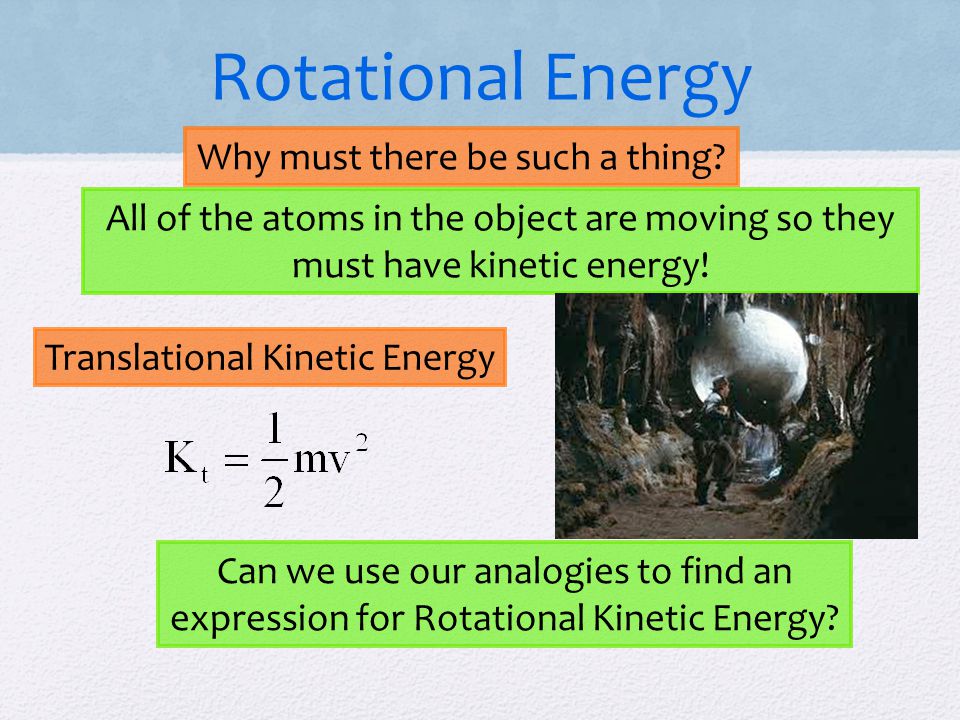 Rotational Energy

Why must there be such a thing?

All of the atoms in the object are moving so they must have kinetic energy!

Translational Kinetic Energy

$K_t = \frac{1}{2}mv^2$

Can we use our analogies to find an expression for Rotational Kinetic Energy?